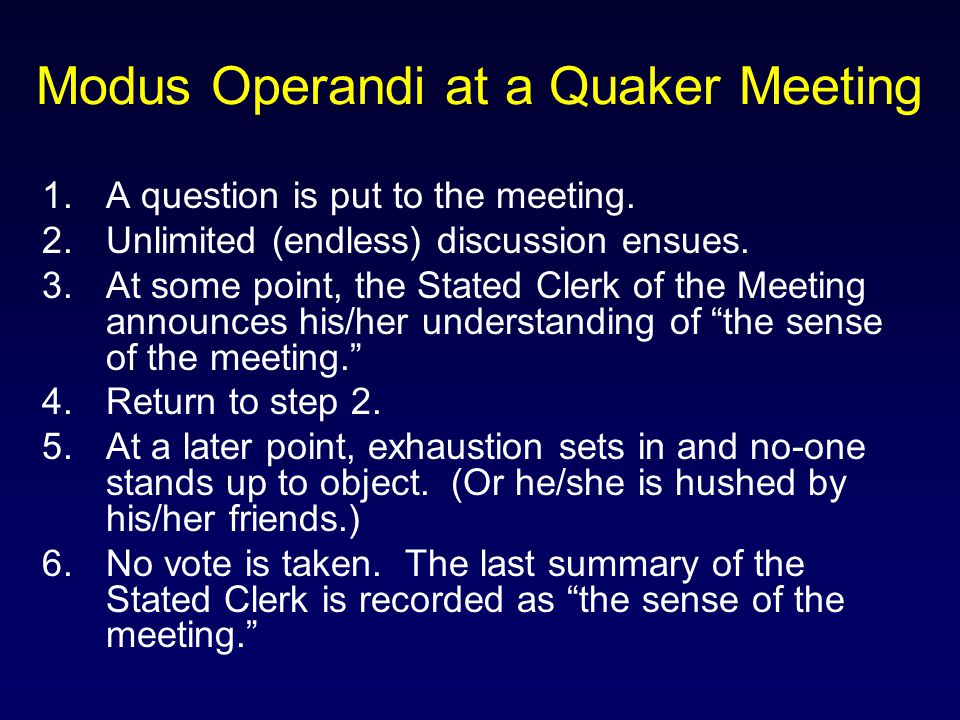 Modus Operandi at a Quaker Meeting

1. A question is put to the meeting.
2. Unlimited (endless) discussion ensues.
3. At some point, the Stated Clerk of the Meeting announces his/her understanding of “the sense of the meeting.”
4. Return to step 2.
5. At a later point, exhaustion sets in and no-one stands up to object. (Or he/she is hushed by his/her friends.)
6. No vote is taken. The last summary of the Stated Clerk is recorded as “the sense of the meeting.”